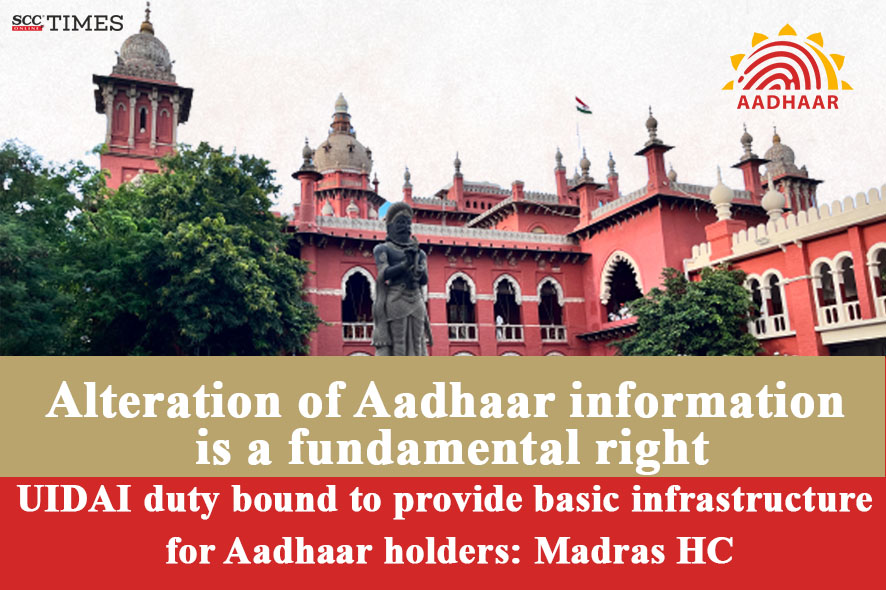 SCC ONLINE TIMES

AADHAAR

Alteration of Aadhaar information is a fundamental right

UIDAI duty bound to provide basic infrastructure for Aadhaar holders: Madras HC